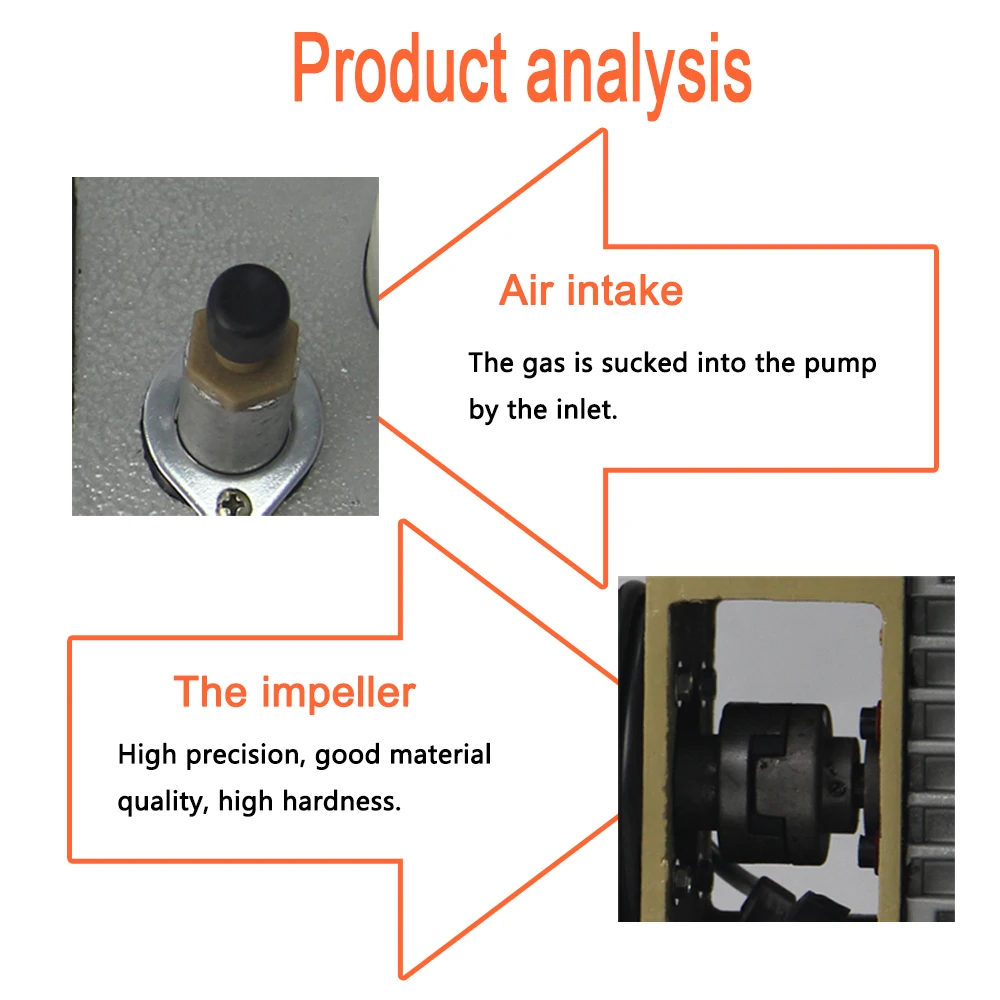 Product analysis

Air intake

The gas is sucked into the pump by the inlet.

The impeller

High precision, good material quality, high hardness.